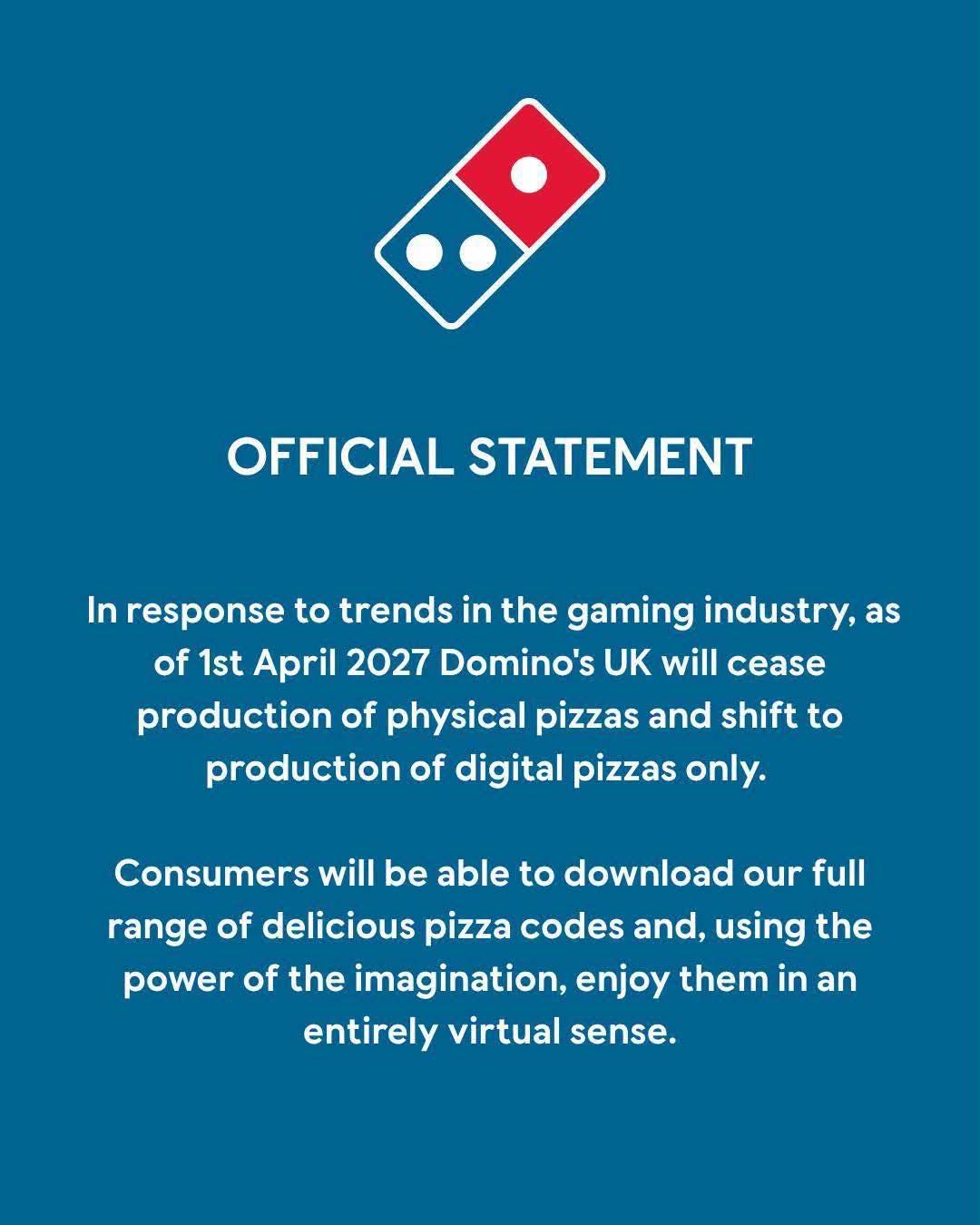 OFFICIAL STATEMENT

In response to trends in the gaming industry, as of 1st April 2027 Domino's UK will cease production of physical pizzas and shift to production of digital pizzas only.

Consumers will be able to download our full range of delicious pizza codes and, using the power of the imagination, enjoy them in an entirely virtual sense.